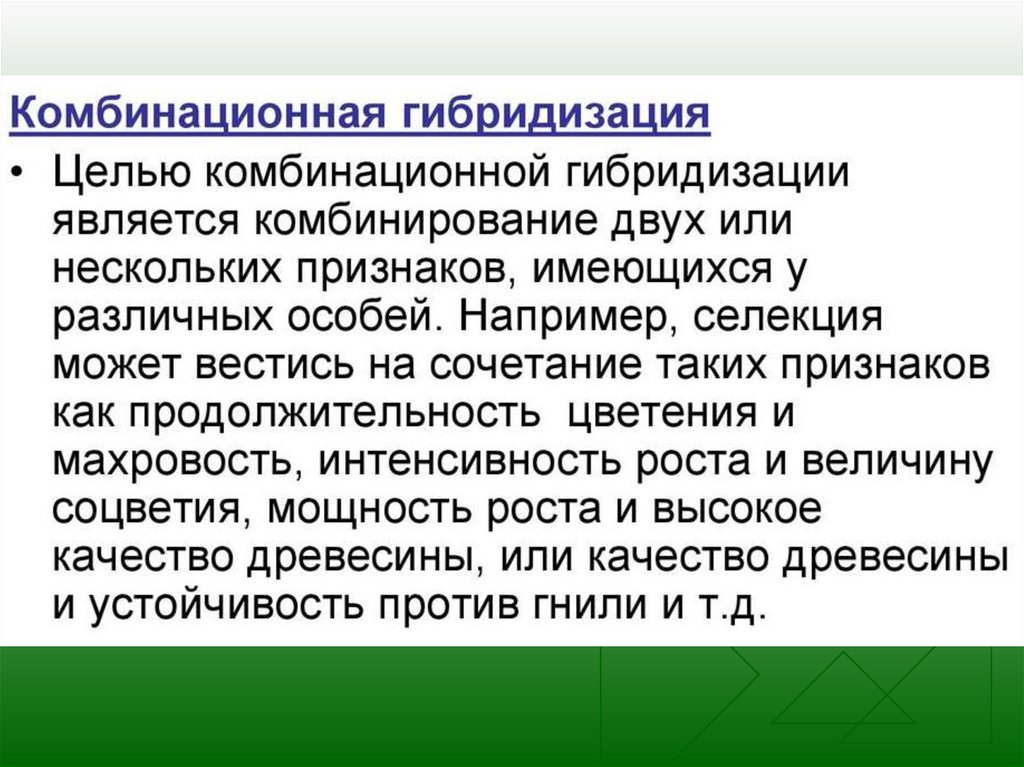 Комбинационная гибридизация

• Целью комбинационной гибридизации является комбинирование двух или нескольких признаков, имеющихся у различных особей. Например, селекция может вестись на сочетание таких признаков как продолжительность цветения и махровость, интенсивность роста и величину соцветия, мощность роста и высокое качество древесины, или качество древесины и устойчивость против гнили и т.д.